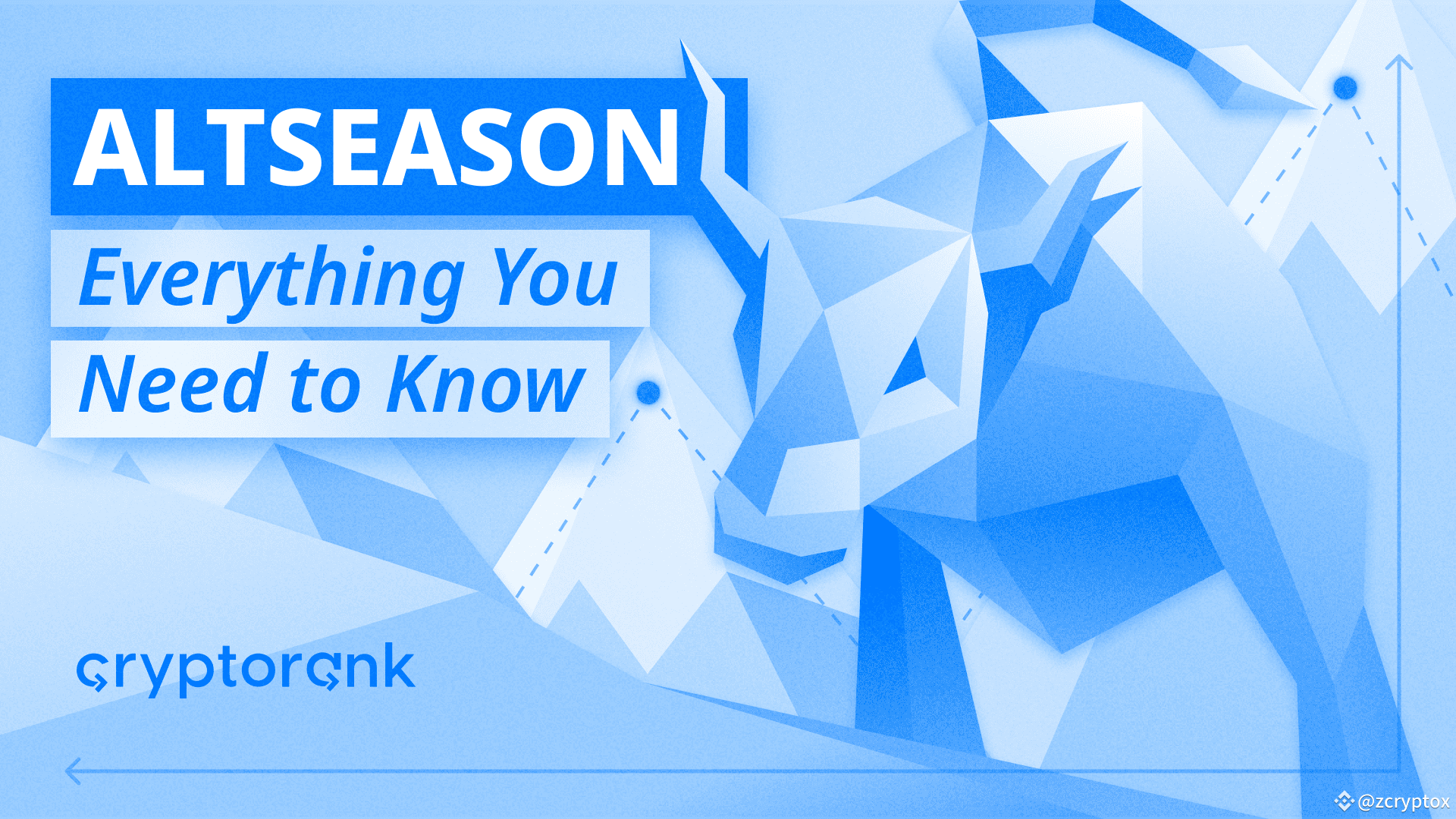 ALTSEASON

Everything You Need to Know

cryptorank

@zcryptox